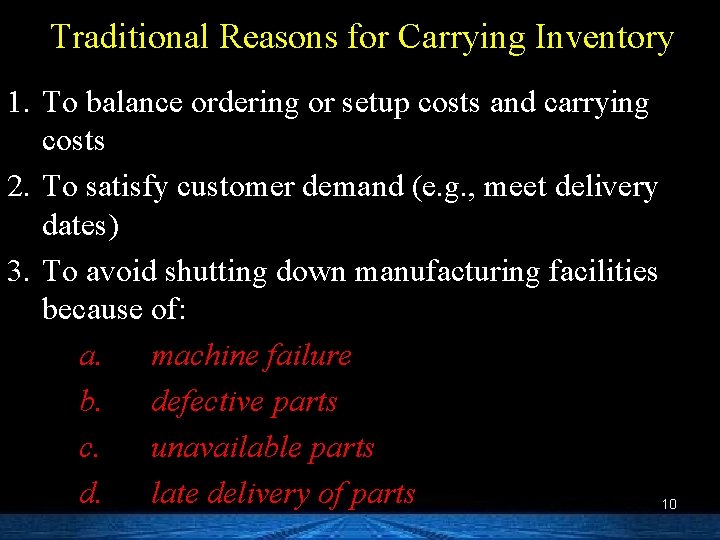 Traditional Reasons for Carrying Inventory

1. To balance ordering or setup costs and carrying costs
2. To satisfy customer demand (e.g., meet delivery dates)
3. To avoid shutting down manufacturing facilities because of:
a. machine failure
b. defective parts
c. unavailable parts
d. late delivery of parts

10